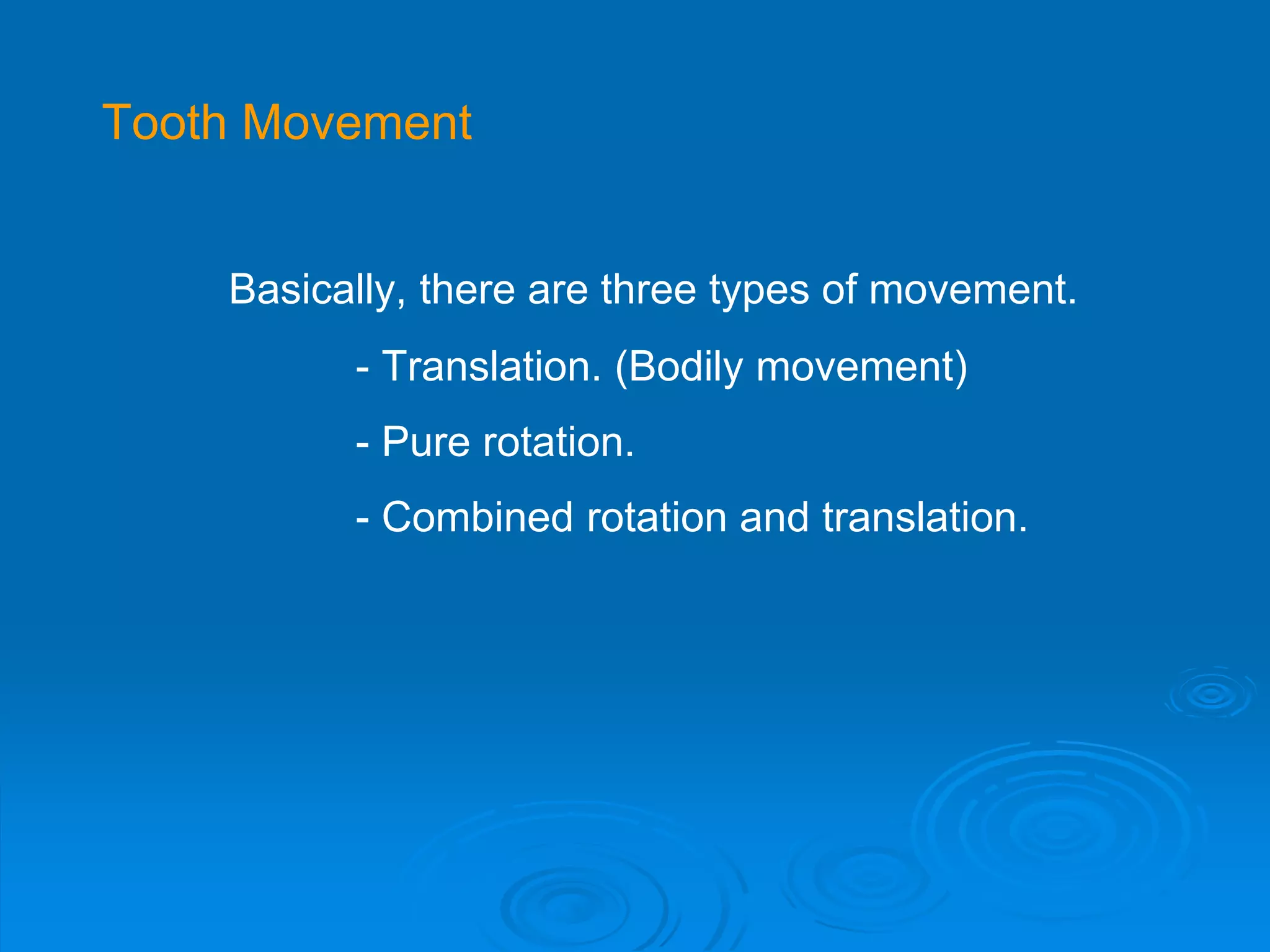 Tooth Movement

Basically, there are three types of movement.

- Translation. (Bodily movement)

- Pure rotation.

- Combined rotation and translation.